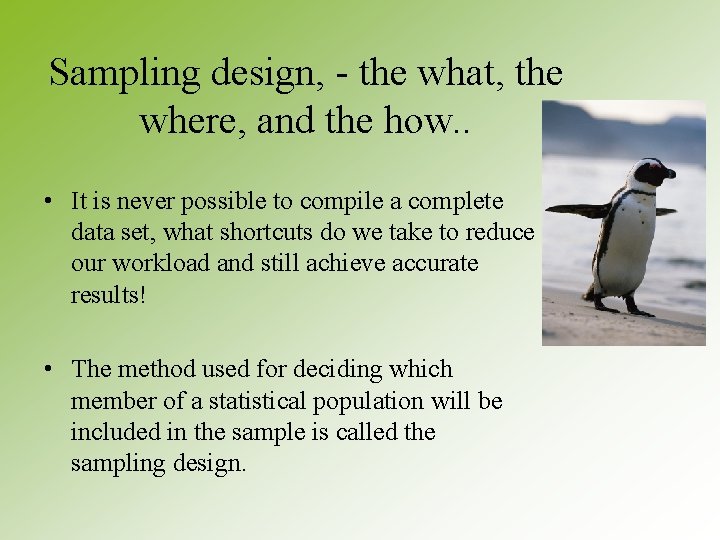 Sampling design, - the what, the where, and the how..

• It is never possible to compile a complete data set, what shortcuts do we take to reduce our workload and still achieve accurate results!

• The method used for deciding which member of a statistical population will be included in the sample is called the sampling design.